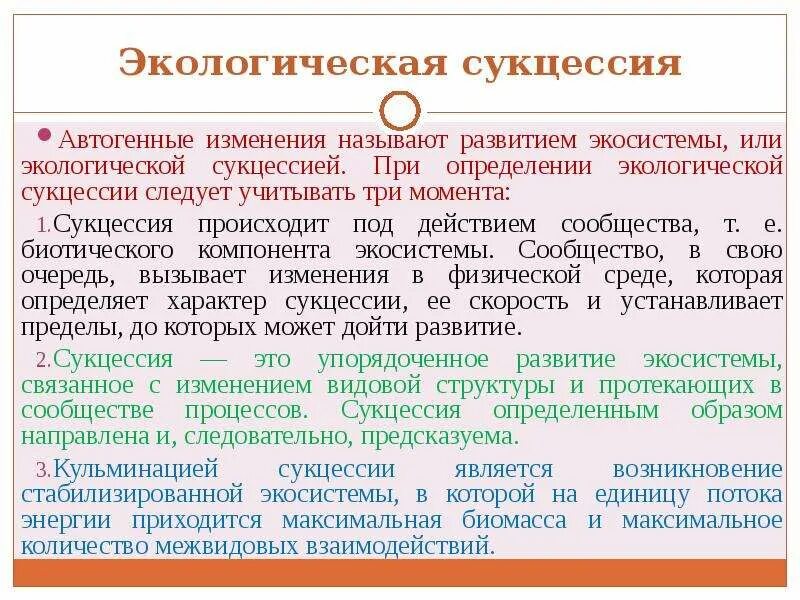 Экологическая сукцессия

Автогенные изменения называют развитием экосистемы, или экологической сукцессией. При определении экологической сукцессии следует учитывать три момента:

1. Сукцессия происходит под действием сообщества, т. е. биотического компонента экосистемы. Сообщество, в свою очередь, вызывает изменения в физической среде, которая определяет характер сукцессии, ее скорость и устанавливает пределы, до которых может дойти развитие.

2. Сукцессия — это упорядоченное развитие экосистемы, связанное с изменением видовой структуры и протекающих в сообществе процессов. Сукцессия определенным образом направлена и, следовательно, предсказуема.

3. Кульминацией сукцессии является возникновение стабилизированной экосистемы, в которой на единицу потока энергии приходится максимальная биомасса и максимальное количество межвидовых взаимодействий.